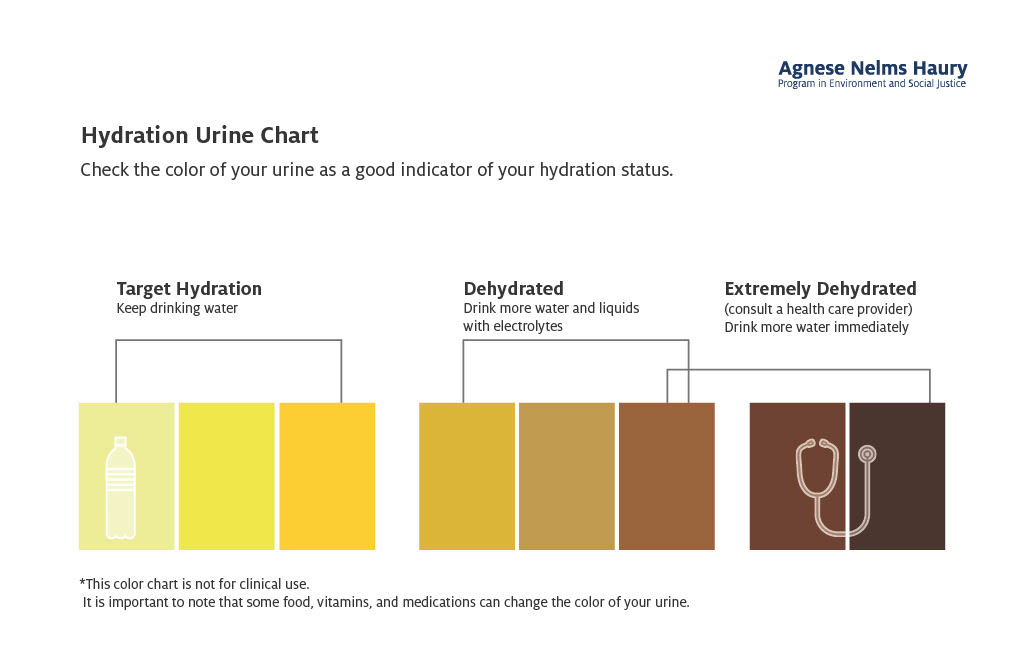 Agnese Nelms Haury
Program in Environment and Social Justice

Hydration Urine Chart

Check the color of your urine as a good indicator of your hydration status.

Target Hydration
Keep drinking water

Dehydrated
Drink more water and liquids with electrolytes

Extremely Dehydrated
(consult a health care provider)
Drink more water immediately

*This color chart is not for clinical use.
It is important to note that some food, vitamins, and medications can change the color of your urine.